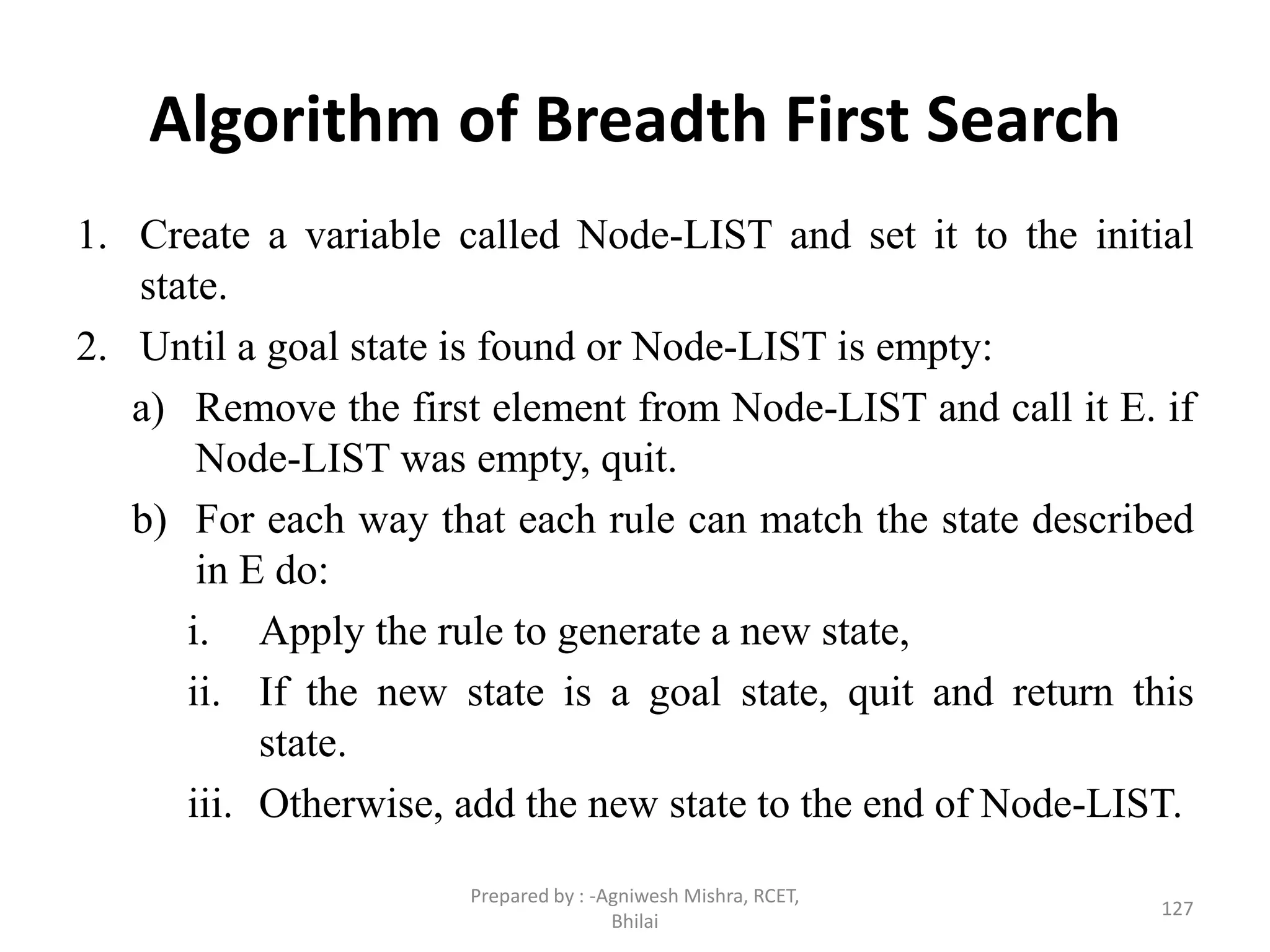 Algorithm of Breadth First Search

1. Create a variable called Node-LIST and set it to the initial state.
2. Until a goal state is found or Node-LIST is empty:
a) Remove the first element from Node-LIST and call it E. if Node-LIST was empty, quit.
b) For each way that each rule can match the state described in E do:
i. Apply the rule to generate a new state,
ii. If the new state is a goal state, quit and return this state.
iii. Otherwise, add the new state to the end of Node-LIST.

Prepared by : -Agniwesh Mishra, RCET, Bhilai

127